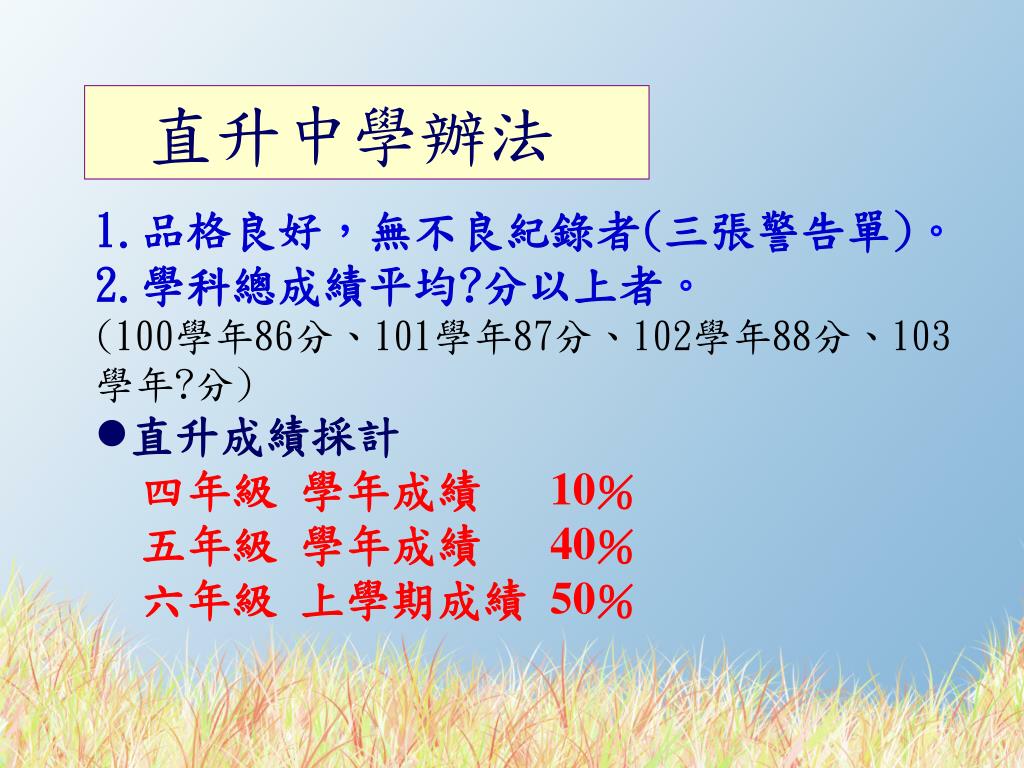 直升中學辦法

1.品格良好，無不良紀錄者(三張警告單)。
2.學科總成績平均?分以上者。
(100學年86分、101學年87分、102學年88分、103學年?分)

●直升成績採計
四年級 學年成績 10%
五年級 學年成績 40%
六年級 上學期成績 50%